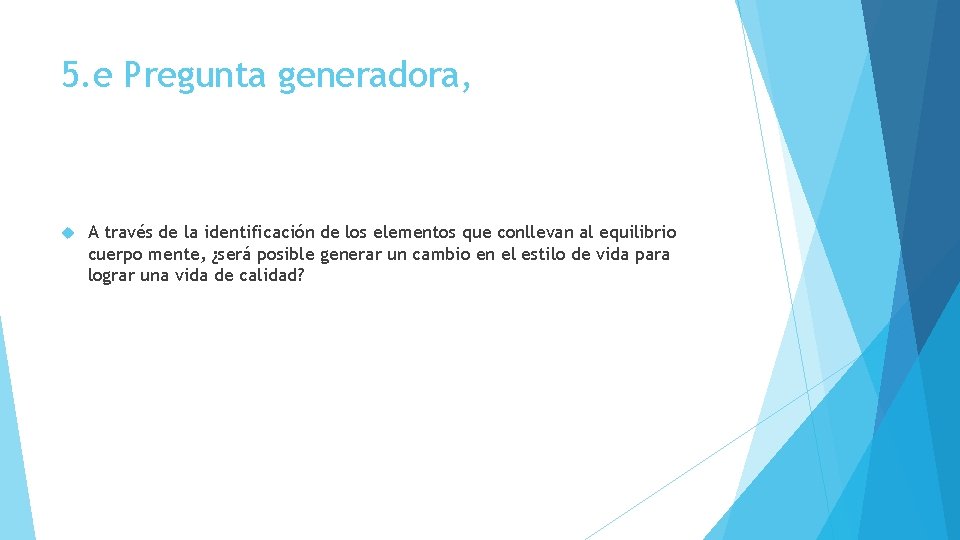 5.e Pregunta generadora,

A través de la identificación de los elementos que conllevan al equilibrio cuerpo mente, ¿será posible generar un cambio en el estilo de vida para lograr una vida de calidad?